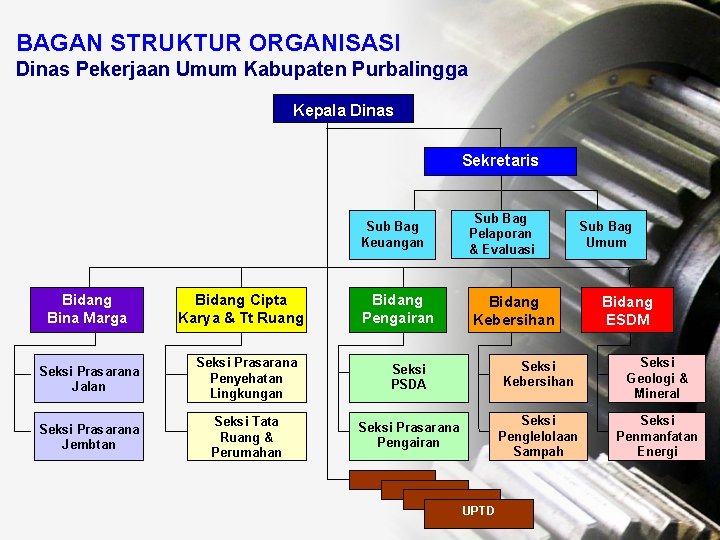 BAGAN STRUKTUR ORGANISASI
Dinas Pekerjaan Umum Kabupaten Purbalingga

Kepala Dinas

Sekretaris

Sub Bag Keuangan

Sub Bag Pelaporan & Evaluasi

Sub Bag Umum

Bidang Bina Marga

Seksi Prasarana Jalan

Seksi Prasarana Jembtan

Bidang Cipta Karya & Tt Ruang

Seksi Prasarana Penyehatan Lingkungan

Seksi Tata Ruang & Perumahan

Bidang Pengairan

Seksi PSDA

Seksi Prasarana Pengairan

Bidang Kebersihan

Seksi Kebersihan

Seksi Penglelolaan Sampah

Bidang ESDM

Seksi Geologi & Mineral

Seksi Penmanfatan Energi

UPTD